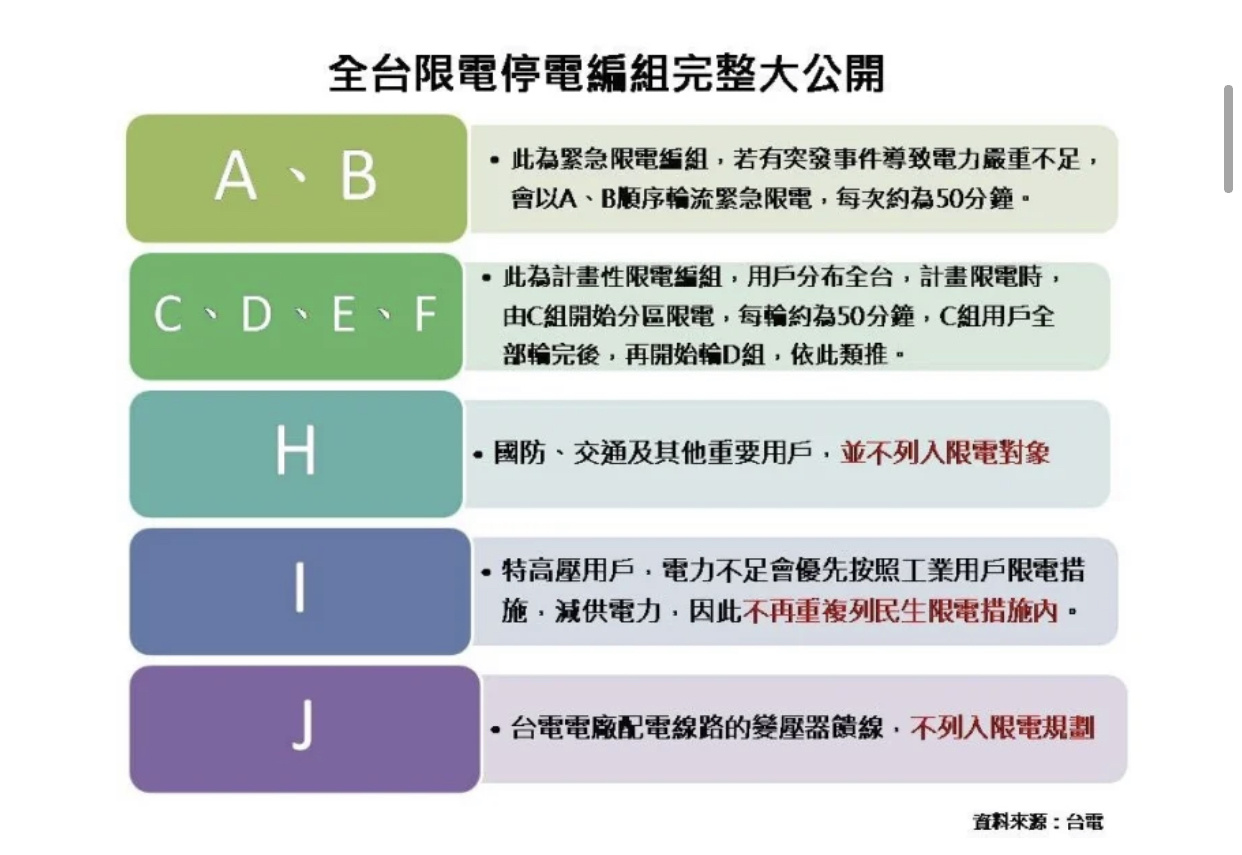 全台限電停電編組完整大公開

A、B

• 此為緊急限電編組，若有突發事件導致電力嚴重不足，會以A、B順序輪流緊急限電，每次約為50分鐘。

C、D、E、F

• 此為計畫性限電編組，用戶分布全台，計畫限電時，由C組開始分區限電，每輪約為50分鐘，C組用戶全部輪完後，再開始輪D組，依此類推。

H

• 國防、交通及其他重要用戶，並不列入限電對象

I

• 特高壓用戶，電力不足會優先按照工業用戶限電措施，減供電力，因此不再重複列民生限電措施內。

J

• 台電電廠配電線路的變壓器饋線，不列入限電規劃

資料來源：台電